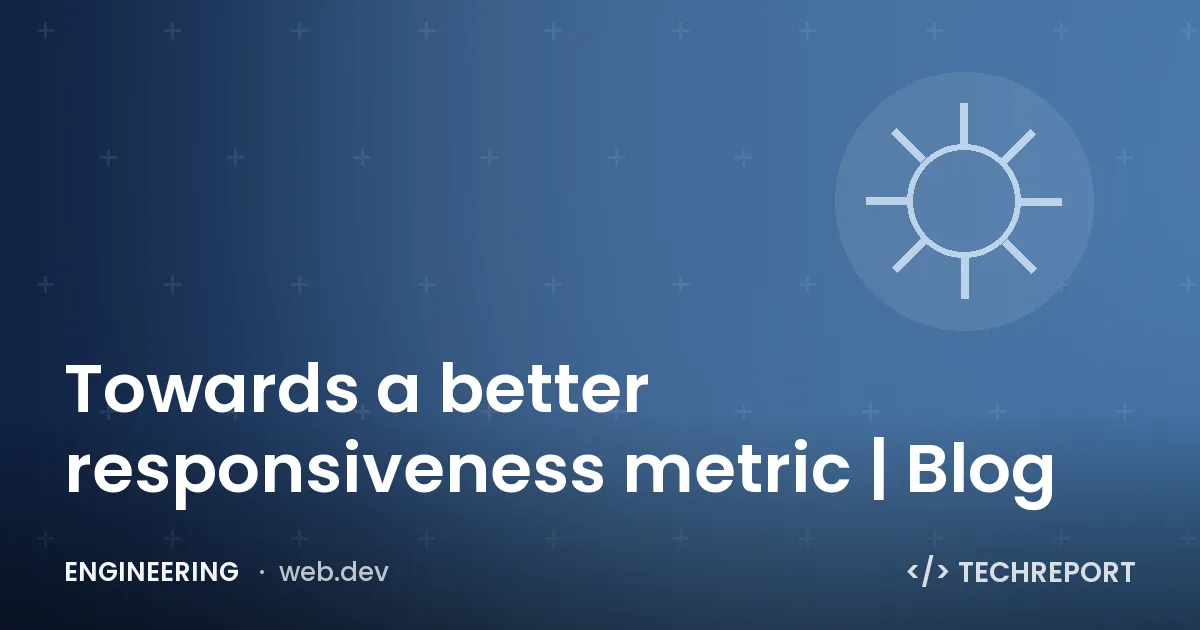 Towards a better responsiveness metric | Blog

ENGINEERING · web.dev

</> TECHREPORT